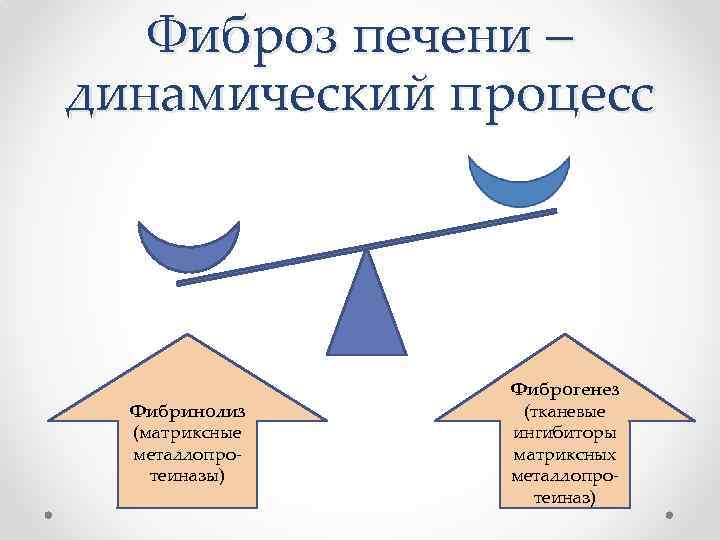 Фиброз печени – динамический процесс

Фибринолиз (матриксные металлопротеиназы)

Фиброгенез (тканевые ингибиторы матриксных металлопротеиназ)